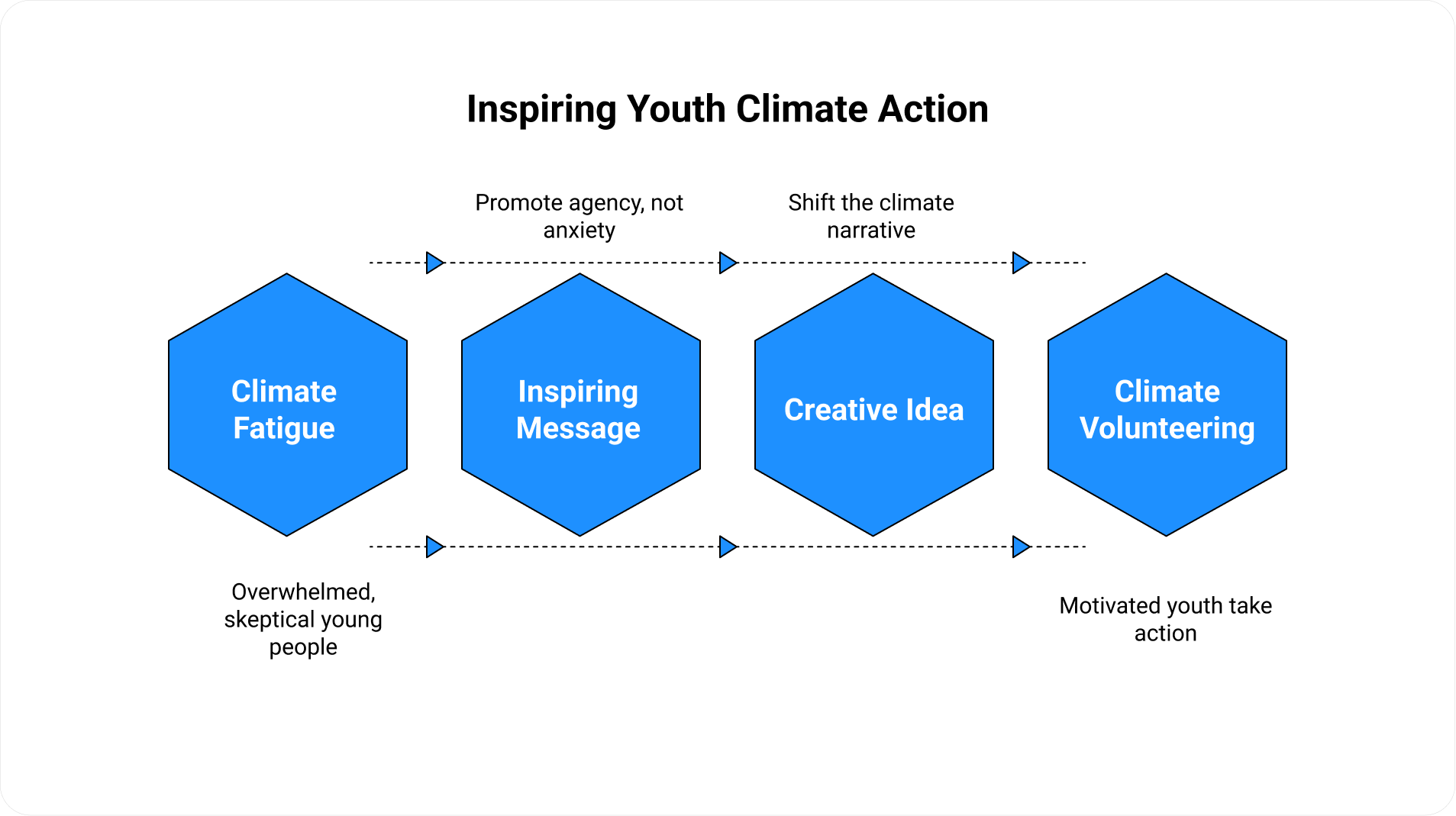 Inspiring Youth Climate Action

Promote agency, not anxiety

Shift the climate narrative

Climate Fatigue

Inspiring Message

Creative Idea

Climate Volunteering

Overwhelmed, skeptical young people

Motivated youth take action